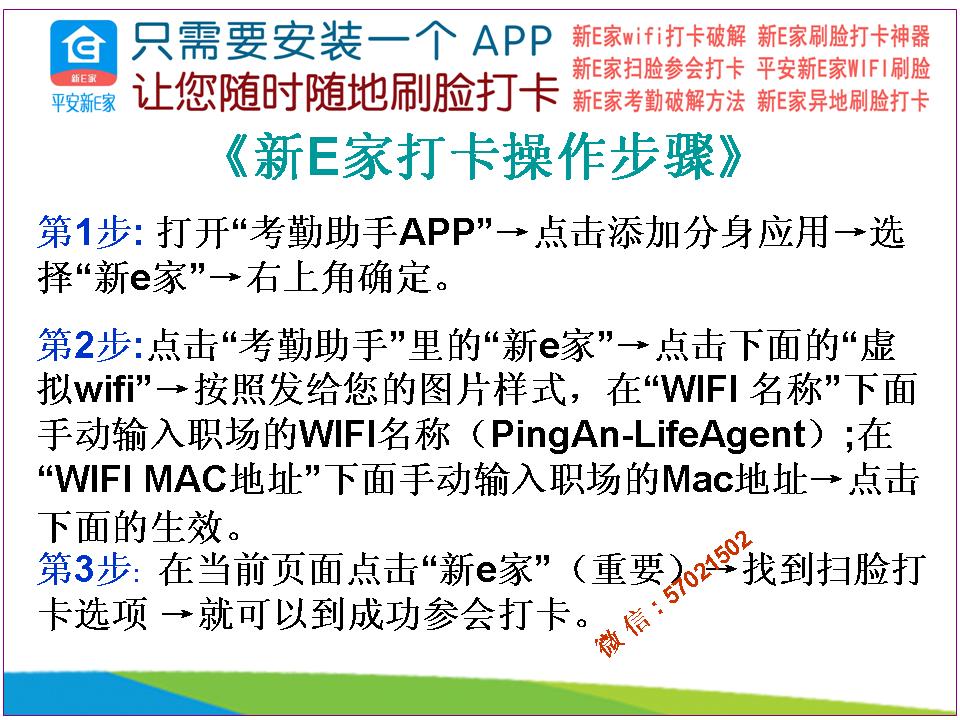 新E家
平安新E家

只需要安装一个 APP
让您随时随地刷脸打卡

新E家wifi打卡破解 新E家刷脸打卡神器
新E家扫脸参会打卡 平安新E家WIFI刷脸
新E家考勤破解方法 新E家异地刷脸打卡

《新E家打卡操作步骤》

第1步: 打开“考勤助手APP”→点击添加分身应用→选择“新e家”→右上角确定。

第2步:点击“考勤助手”里的“新e家”→点击下面的“虚拟wifi”→按照发给您的图片样式，在“WIFI 名称”下面手动输入职场的WIFI名称（PingAn-LifeAgent）;在“WIFI MAC地址”下面手动输入职场的Mac地址→点击下面的生效。

第3步: 在当前页面点击“新e家”（重要）→找到扫脸打卡选项 →就可以到成功参会打卡。

微信：57021502